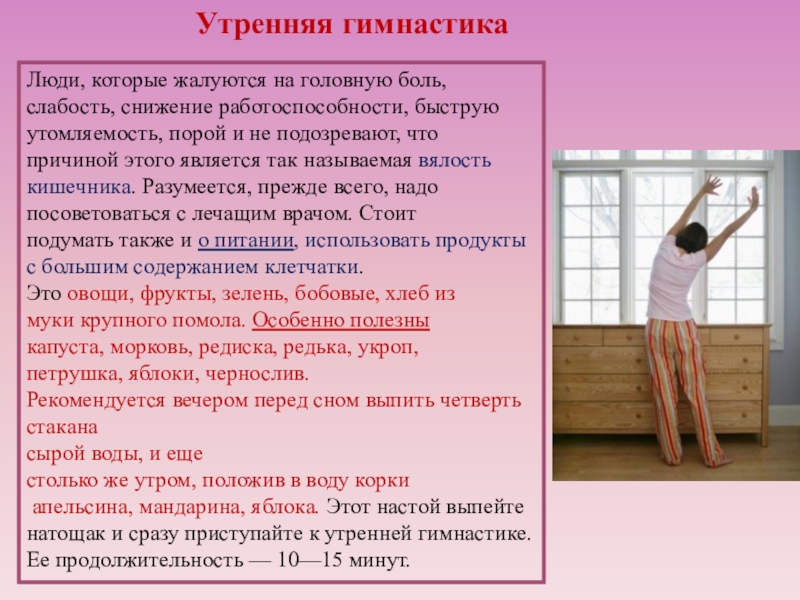 Утренняя гимнастика

Люди, которые жалуются на головную боль, слабость, снижение работоспособности, быструю утомляемость, порой и не подозревают, что причиной этого является так называемая вялость кишечника. Разумеется, прежде всего, надо посоветоваться с лечащим врачом. Стоит подумать также и о питании, использовать продукты с большим содержанием клетчатки.
Это овощи, фрукты, зелень, бобовые, хлеб из муки крупного помола. Особенно полезны капуста, морковь, редиска, редька, укроп, петрушка, яблоки, чернослив.
Рекомендуется вечером перед сном выпить четверть стакана
сырой воды, и еще
столько же утром, положив в воду корки
апельсина, мандарина, яблока. Этот настой выпейте натощак и сразу приступайте к утренней гимнастике. Ее продолжительность — 10—15 минут.